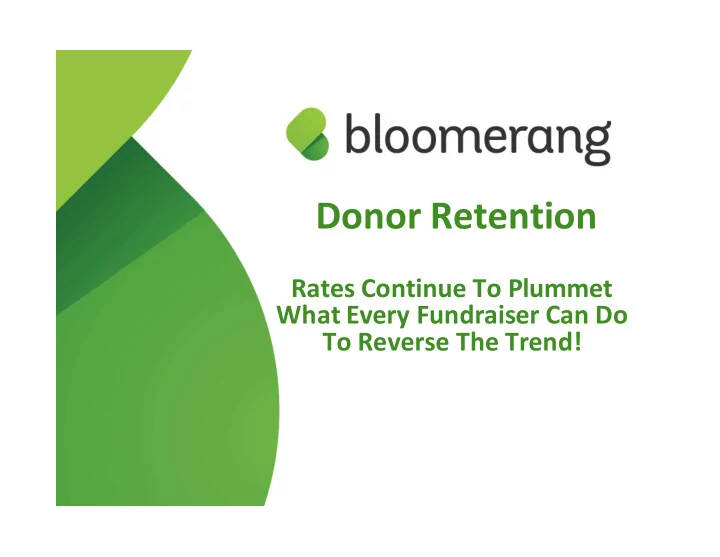 bloomerang

Donor Retention

Rates Continue To Plummet
What Every Fundraiser Can Do
To Reverse The Trend!